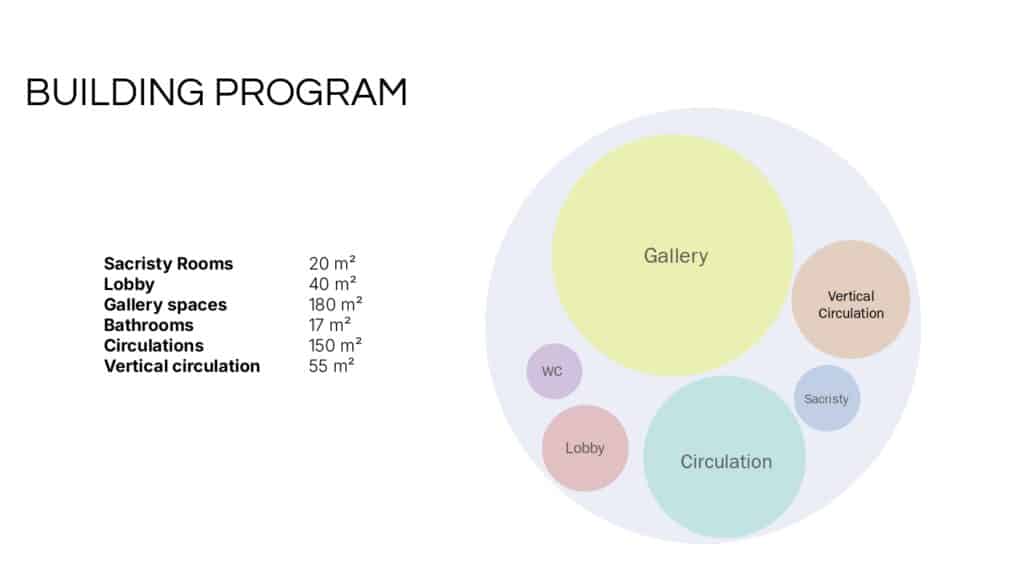 BUILDING PROGRAM

| | |
|---|---|
| **Sacristy Rooms** | 20 m² |
| **Lobby** | 40 m² |
| **Gallery spaces** | 180 m² |
| **Bathrooms** | 17 m² |
| **Circulations** | 150 m² |
| **Vertical circulation** | 55 m² |

Gallery

Vertical Circulation

WC

Sacristy

Lobby

Circulation